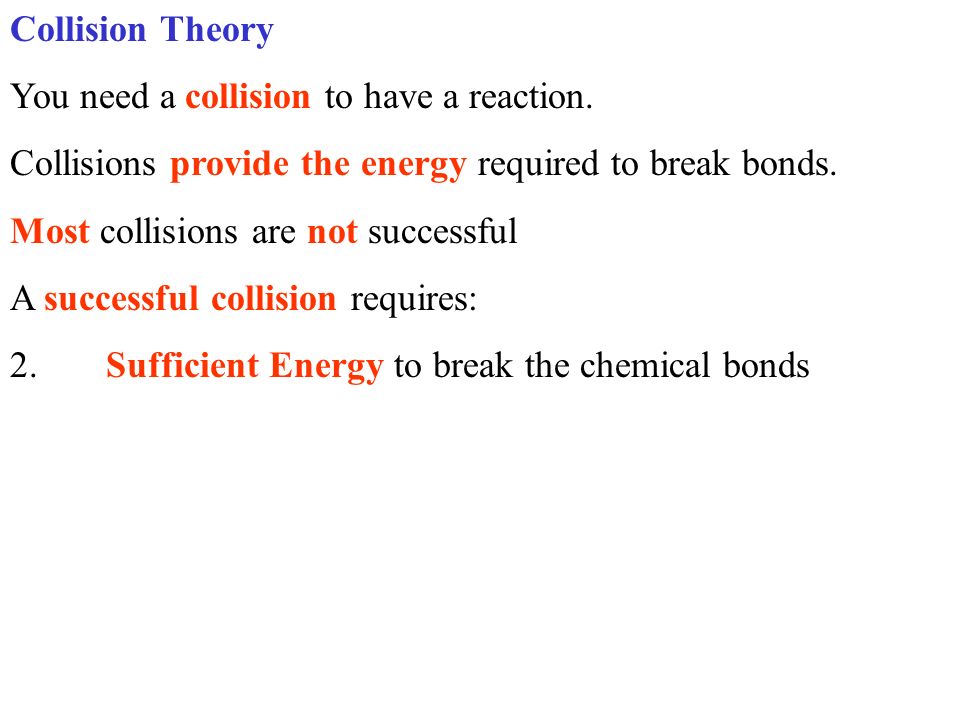 Collision Theory

You need a collision to have a reaction.

Collisions provide the energy required to break bonds.

Most collisions are not successful

A successful collision requires:

2. Sufficient Energy to break the chemical bonds